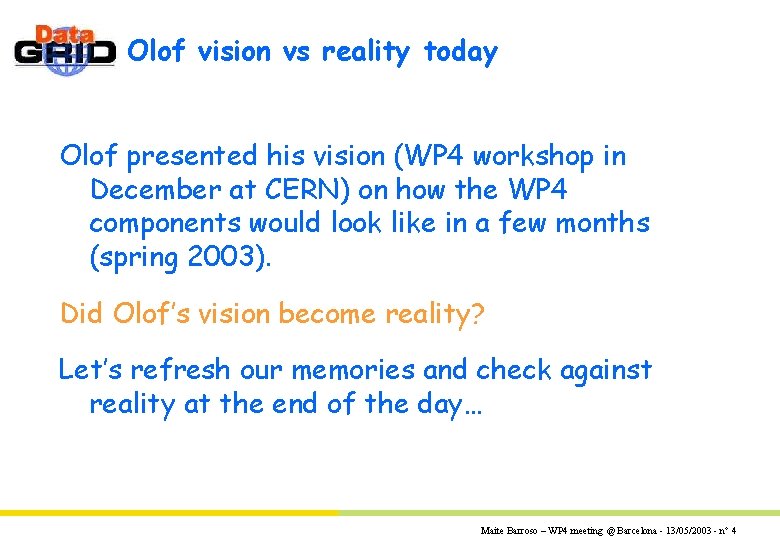 Data
GRID

Olof vision vs reality today

Olof presented his vision (WP4 workshop in December at CERN) on how the WP4 components would look like in a few months (spring 2003).

Did Olof's vision become reality?

Let's refresh our memories and check against reality at the end of the day…

Maite Barroso – WP4 meeting @ Barcelona - 13/05/2003 - n° 4